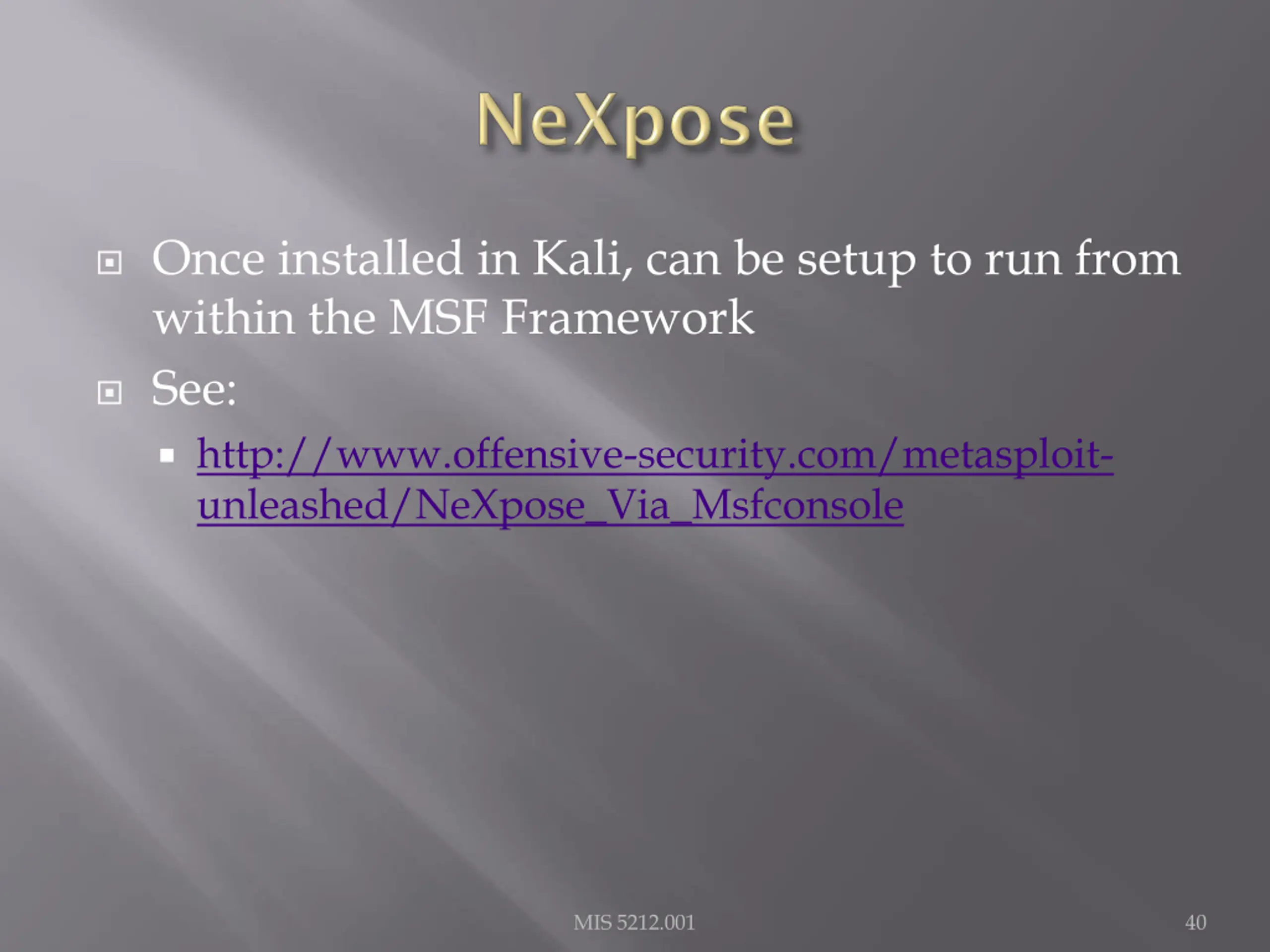 NeXpose

Once installed in Kali, can be setup to run from within the MSF Framework

See:

http://www.offensive-security.com/metasploit-unleashed/NeXpose_Via_Msfconsole

MIS 5212.001

40